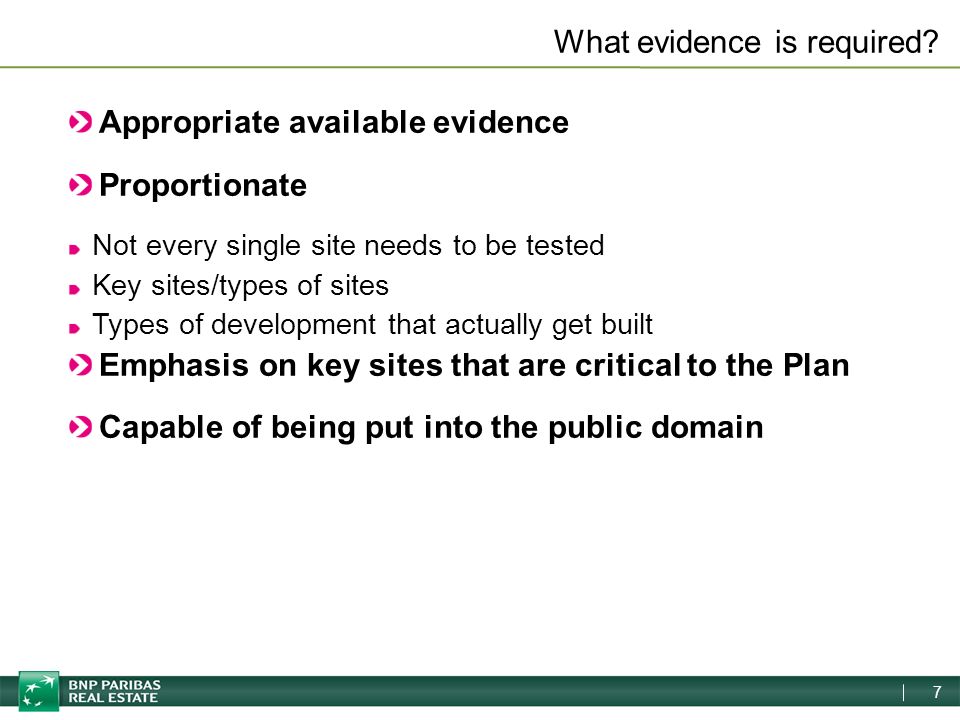 What evidence is required?

Appropriate available evidence

Proportionate

Not every single site needs to be tested
Key sites/types of sites
Types of development that actually get built

Emphasis on key sites that are critical to the Plan

Capable of being put into the public domain

BNP PARIBAS
REAL ESTATE

7